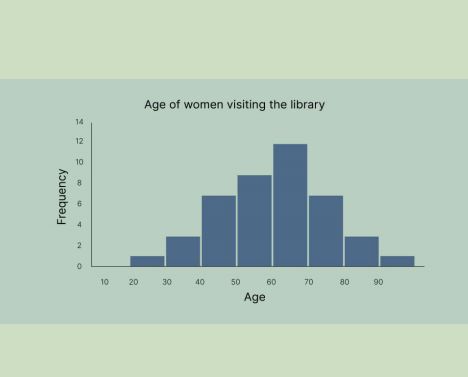 Age of women visiting the library

14
12
10
8
6
4
2
0

Frequency

10 20 30 40 50 60 70 80 90

Age